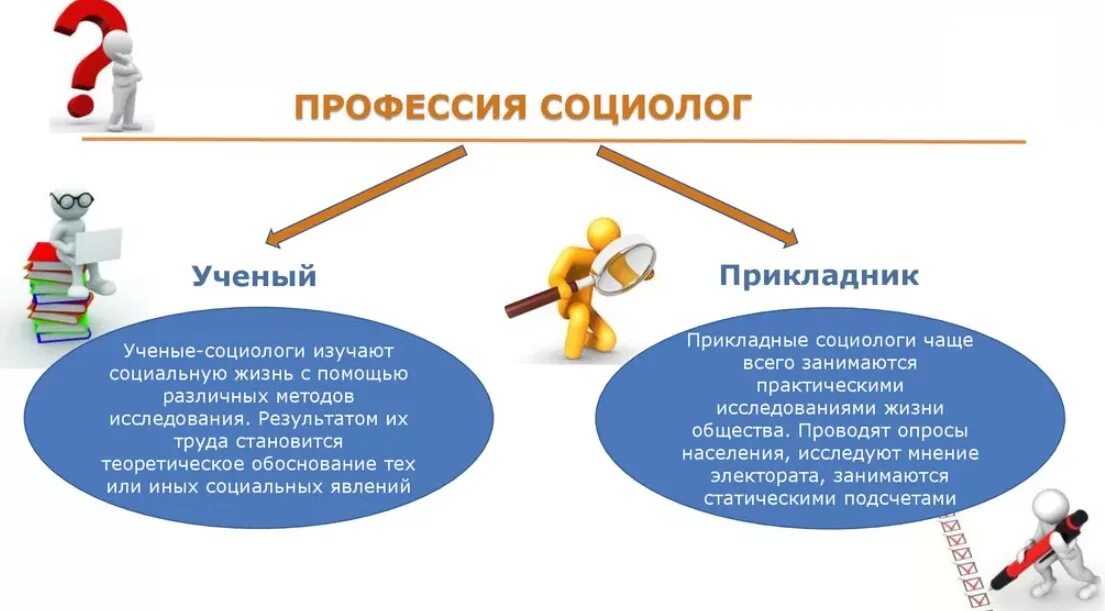 ПРОФЕССИЯ СОЦИОЛОГ

Ученый

Ученые-социологи изучают социальную жизнь с помощью различных методов исследования. Результатом их труда становится теоретическое обоснование тех или иных социальных явлений

Прикладник

Прикладные социологи чаще всего занимаются практическими исследованиями жизни общества. Проводят опросы населения, исследуют мнение электората, занимаются статическими подсчетами